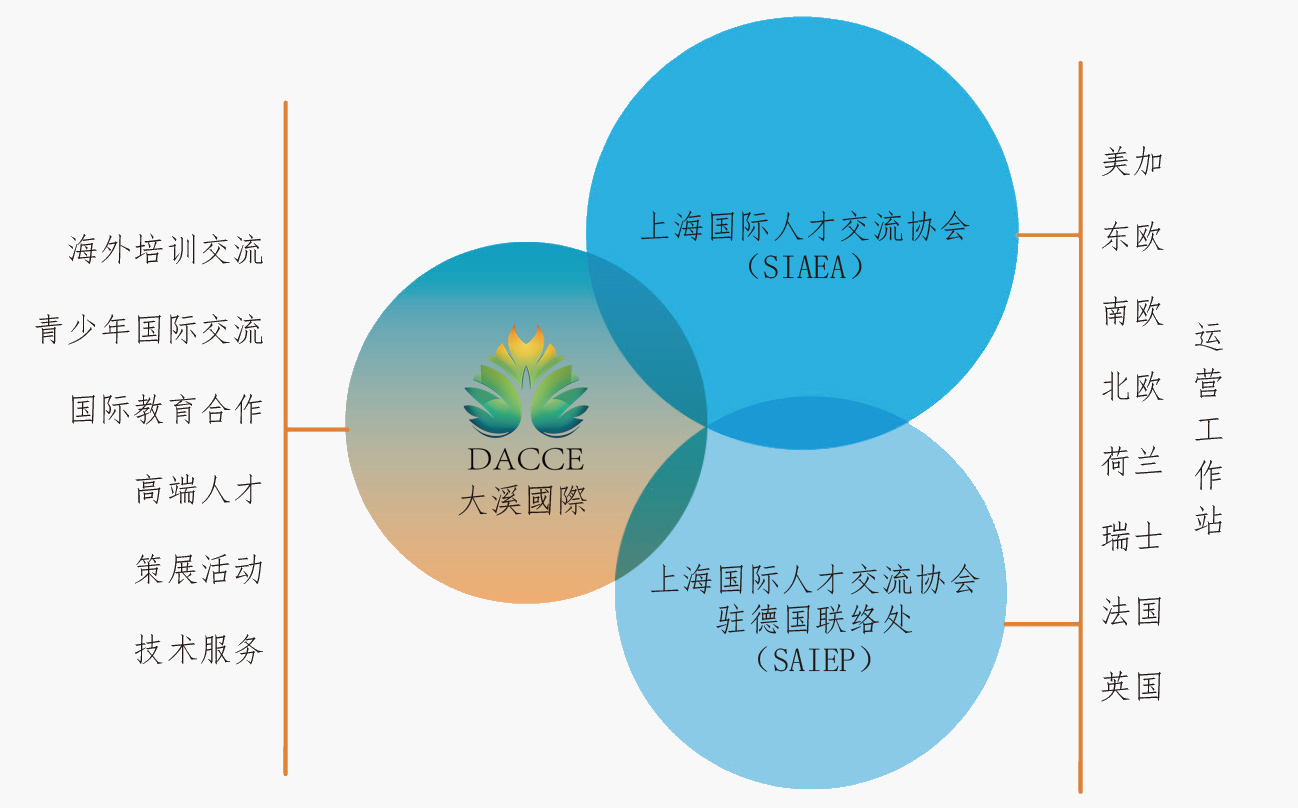 海外培训交流
青少年国际交流
国际教育合作
高端人才
策展活动
技术服务

DACCE
大溪國際

上海国际人才交流协会
（SIAEA）

上海国际人才交流协会
驻德国联络处
（SAIEP）

美加
东欧
南欧
北欧
荷兰
瑞士
法国
英国

运营工作站